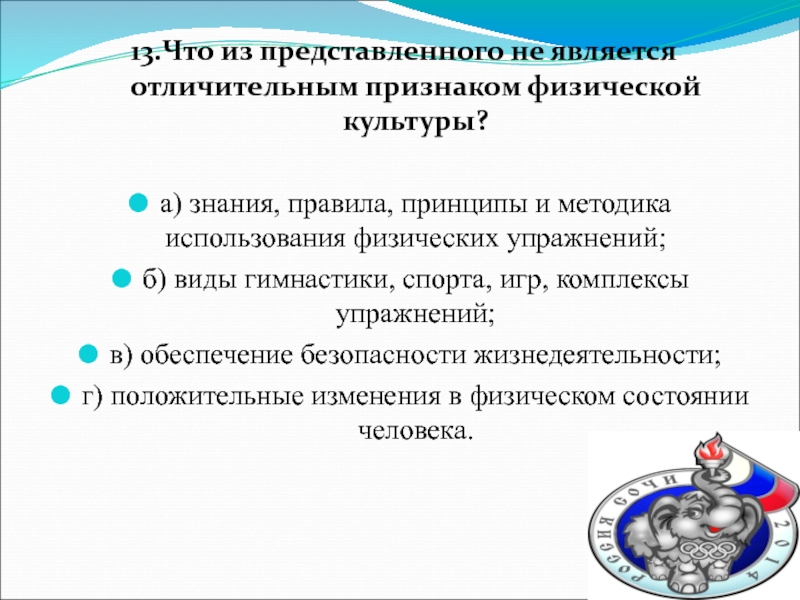 13.Что из представленного не является отличительным признаком физической культуры?

а) знания, правила, принципы и методика использования физических упражнений;

б) виды гимнастики, спорта, игр, комплексы упражнений;

в) обеспечение безопасности жизнедеятельности;

г) положительные изменения в физическом состоянии человека.

РОССИЯ СОЧИ 2014